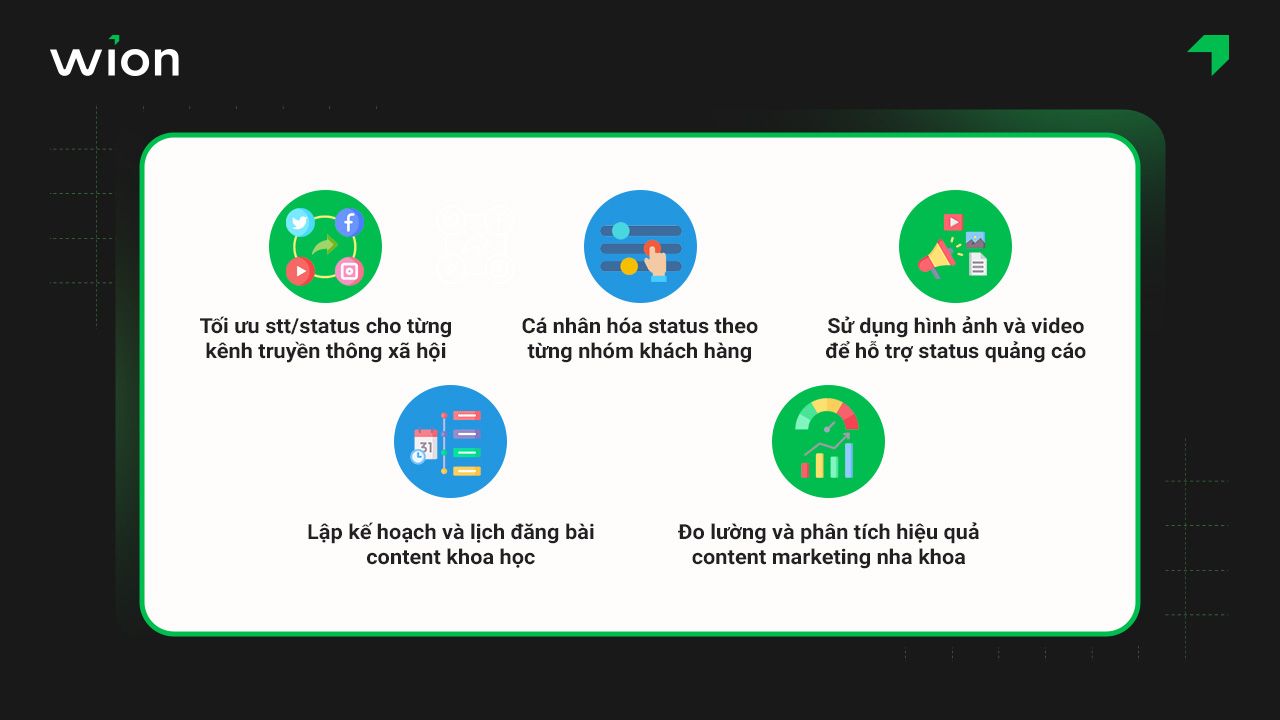 wion

Tối ưu stt/status cho từng kênh truyền thông xã hội

Cá nhân hóa status theo từng nhóm khách hàng

Sử dụng hình ảnh và video để hỗ trợ status quảng cáo

31

Lập kế hoạch và lịch đăng bài content khoa học

Đo lường và phân tích hiệu quả content marketing nha khoa